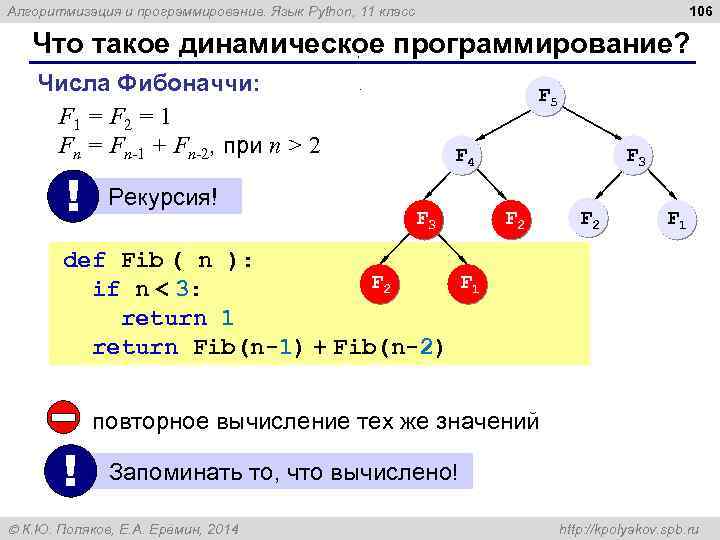 Алгоритмизация и программирование. Язык Python, 11 класс

106

Что такое динамическое программирование?

Числа Фибоначчи:

$F_1 = F_2 = 1$
$F_n = F_{n-1} + F_{n-2}$, при $n > 2$

!

Рекурсия!

$F_5$
$F_4$
$F_3$
$F_3$
$F_2$
$F_2$
$F_1$
$F_2$
$F_1$

def Fib ( n ):
  if n < 3:
    return 1
  return Fib(n-1) + Fib(n-2)

повторное вычисление тех же значений

!

Запоминать то, что вычислено!

© К.Ю. Поляков, Е.А. Еремин, 2014

http://kpolyakov.spb.ru